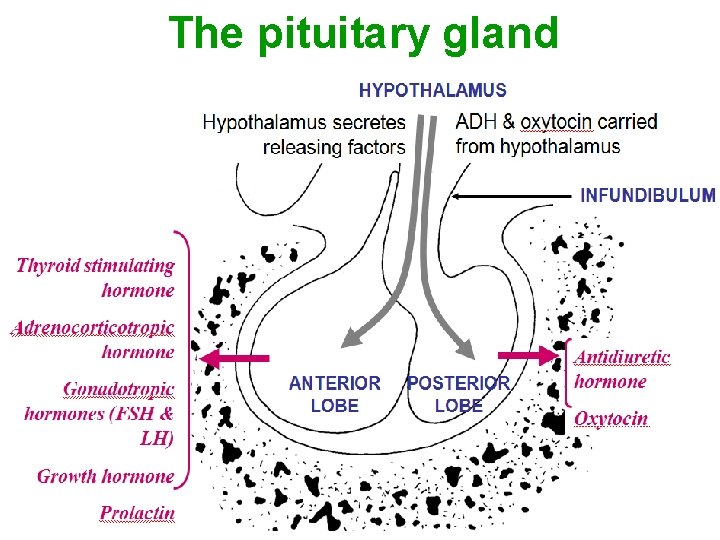 The pituitary gland

HYPOTHALAMUS

Hypothalamus secretes releasing factors

ADH & oxytocin carried from hypothalamus

INFUNDIBULUM

Thyroid stimulating hormone

Adrenocorticotropic hormone

Gonadotropic hormones (FSH & LH)

Growth hormone

Prolactin

ANTERIOR LOBE

POSTERIOR LOBE

Antidiuretic hormone

Oxytocin